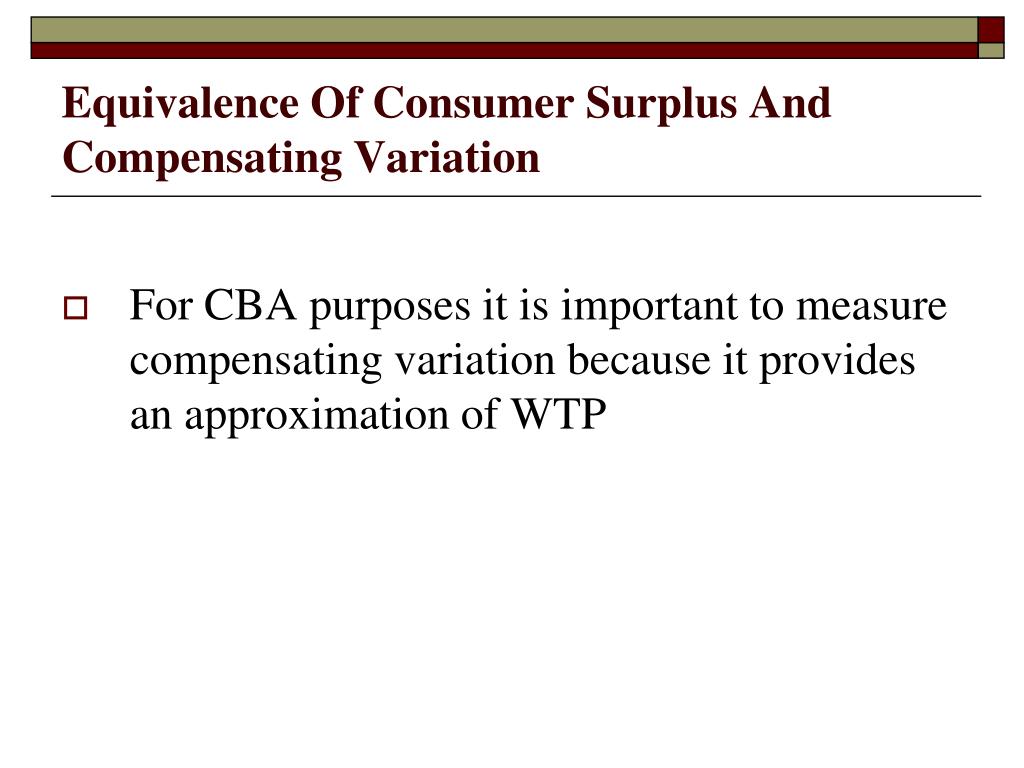 Equivalence Of Consumer Surplus And Compensating Variation

For CBA purposes it is important to measure compensating variation because it provides an approximation of WTP